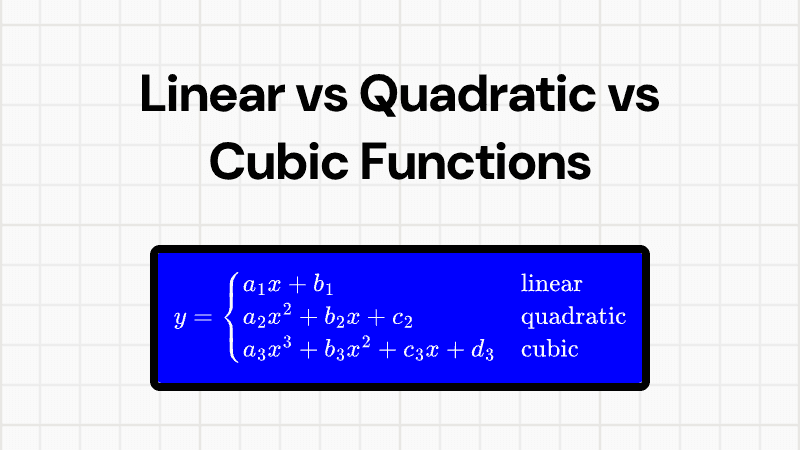 Linear vs Quadratic vs Cubic Functions

$y = \begin{cases} a_1x + b_1 & \text{linear} \\ a_2x^2 + b_2x + c_2 & \text{quadratic} \\ a_3x^3 + b_3x^2 + c_3x + d_3 & \text{cubic} \end{cases}$